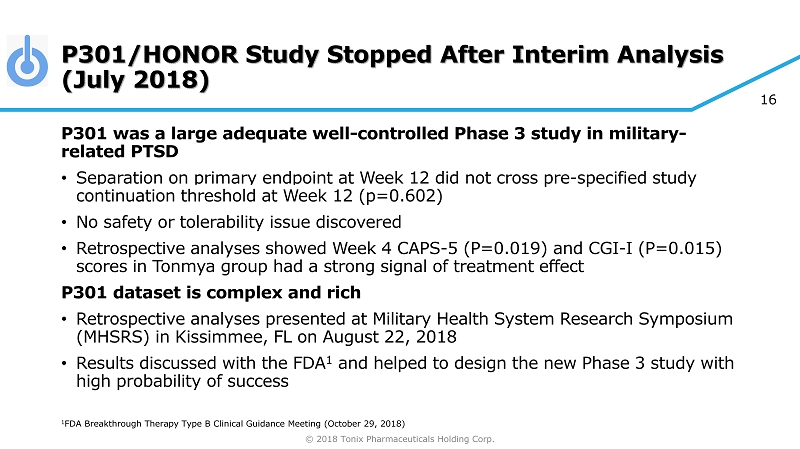 P301/HONOR Study Stopped After Interim Analysis (July 2018)

16

P301 was a large adequate well-controlled Phase 3 study in military-related PTSD

• Separation on primary endpoint at Week 12 did not cross pre-specified study continuation threshold at Week 12 (p=0.602)

• No safety or tolerability issue discovered

• Retrospective analyses showed Week 4 CAPS-5 (P=0.019) and CGI-I (P=0.015) scores in Tonmya group had a strong signal of treatment effect

P301 dataset is complex and rich

• Retrospective analyses presented at Military Health System Research Symposium (MHSRS) in Kissimmee, FL on August 22, 2018

• Results discussed with the FDA$^1$ and helped to design the new Phase 3 study with high probability of success

$^1$FDA Breakthrough Therapy Type B Clinical Guidance Meeting (October 29, 2018)

© 2018 Tonix Pharmaceuticals Holding Corp.